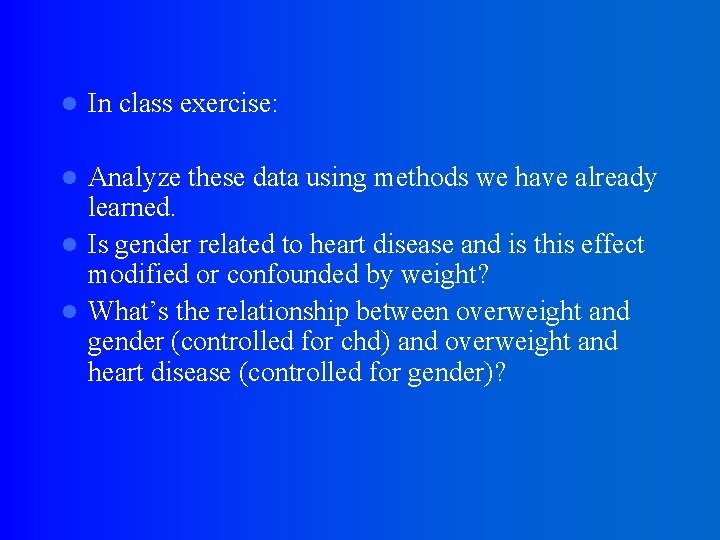 - In class exercise:

- Analyze these data using methods we have already learned.
- Is gender related to heart disease and is this effect modified or confounded by weight?
- What’s the relationship between overweight and gender (controlled for chd) and overweight and heart disease (controlled for gender)?